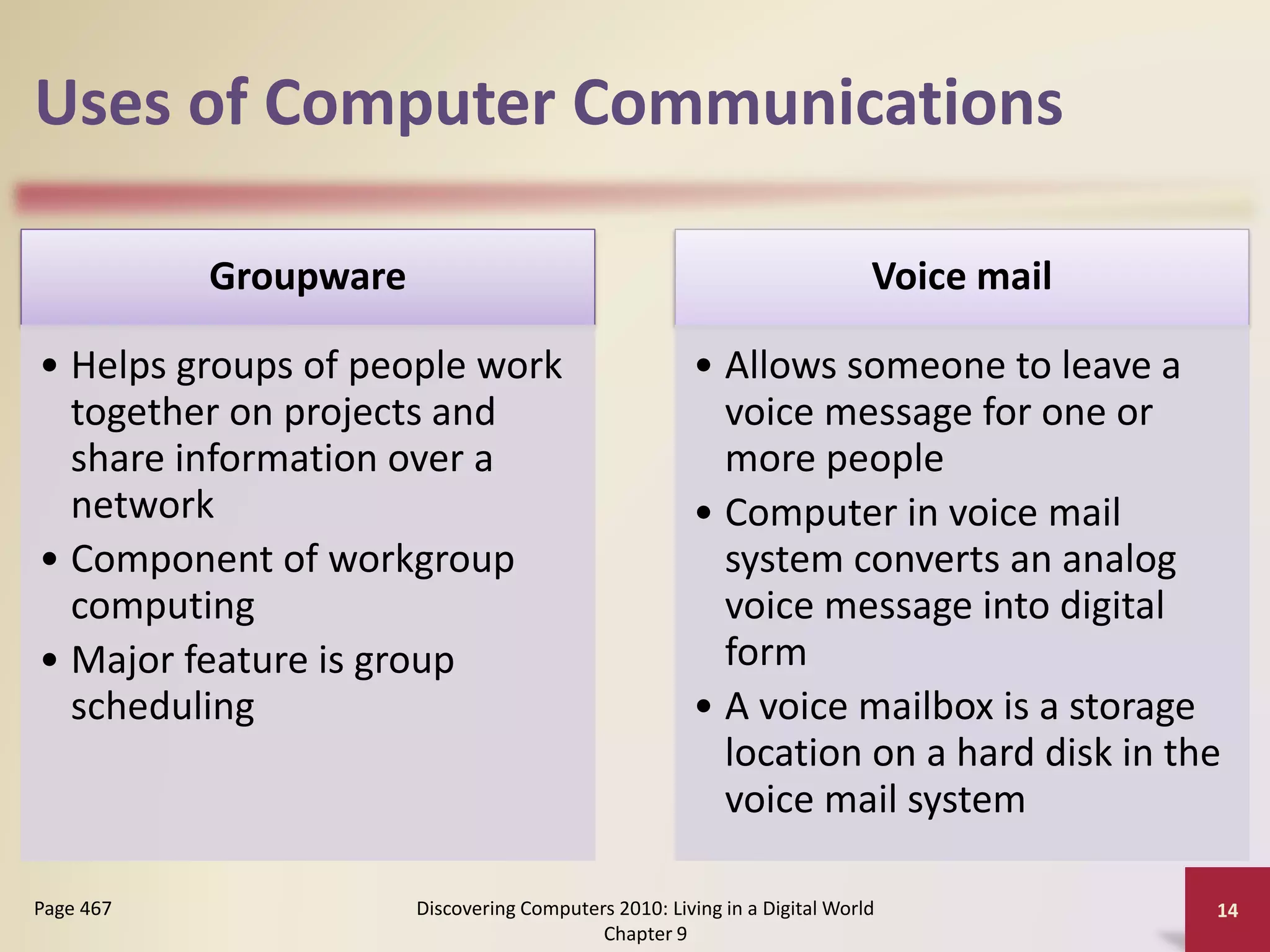 Uses of Computer Communications

Groupware

• Helps groups of people work together on projects and share information over a network
• Component of workgroup computing
• Major feature is group scheduling

Voice mail

• Allows someone to leave a voice message for one or more people
• Computer in voice mail system converts an analog voice message into digital form
• A voice mailbox is a storage location on a hard disk in the voice mail system

Page 467

Discovering Computers 2010: Living in a Digital World Chapter 9

14